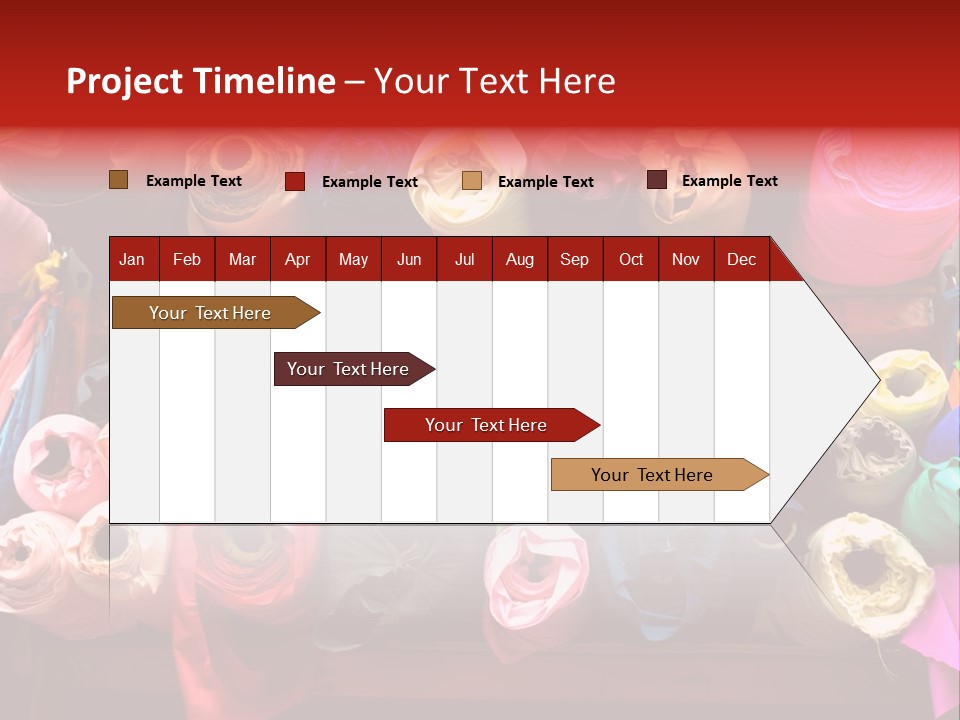 Project Timeline – Your Text Here

Example Text Example Text Example Text Example Text

| Jan | Feb | Mar | Apr | May | Jun | Jul | Aug | Sep | Oct | Nov | Dec |
|---|---|---|---|---|---|---|---|---|---|---|---|

Your Text Here

Your Text Here

Your Text Here

Your Text Here